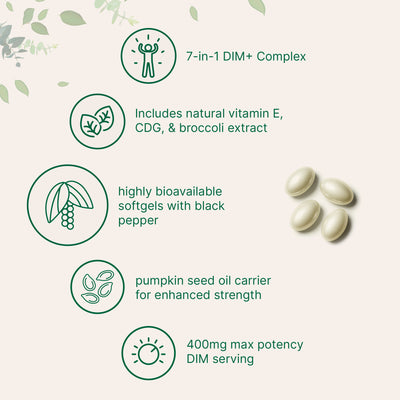 7-in-1 DIM+ Complex

Includes natural vitamin E, CDG, & broccoli extract

highly bioavailable softgels with black pepper

pumpkin seed oil carrier for enhanced strength

400mg max potency DIM serving